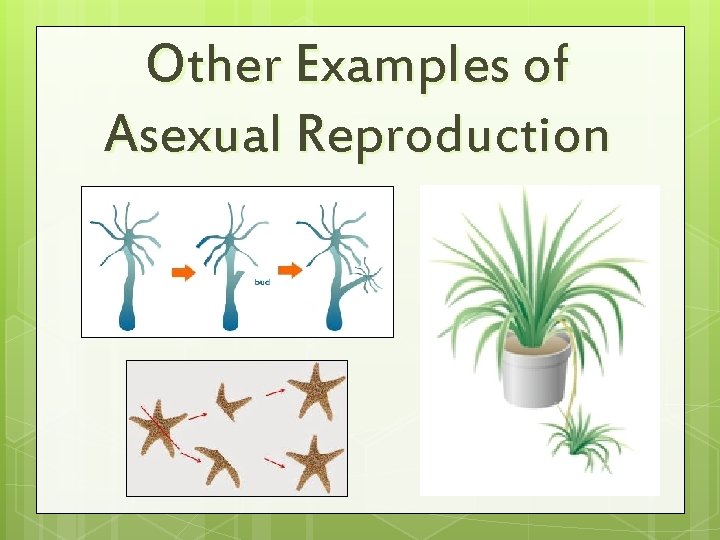 Other Examples of Asexual Reproduction

bud